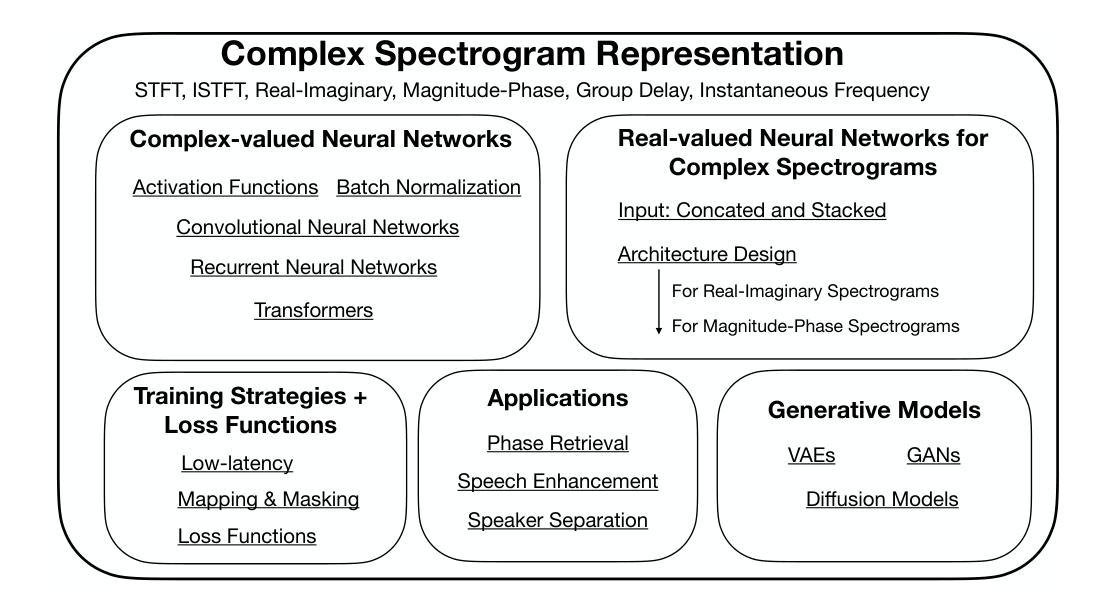 Complex Spectrogram Representation

STFT, ISTFT, Real-Imaginary, Magnitude-Phase, Group Delay, Instantaneous Frequency

Complex-valued Neural Networks

Activation Functions Batch Normalization

Convolutional Neural Networks

Recurrent Neural Networks

Transformers

Real-valued Neural Networks for Complex Spectrograms

Input: Concated and Stacked

Architecture Design

For Real-Imaginary Spectrograms

For Magnitude-Phase Spectrograms

Training Strategies + Loss Functions

Low-latency

Mapping & Masking

Loss Functions

Applications

Phase Retrieval

Speech Enhancement

Speaker Separation

Generative Models

VAEs GANs

Diffusion Models